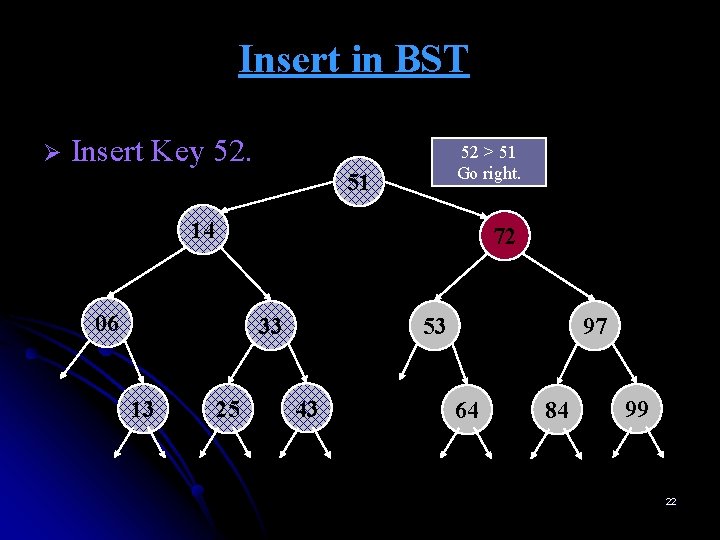 Insert in BST

➢ Insert Key 52.

52 > 51
Go right.

51

14

72

06

33

53

97

13

25

43

64

84

99

22